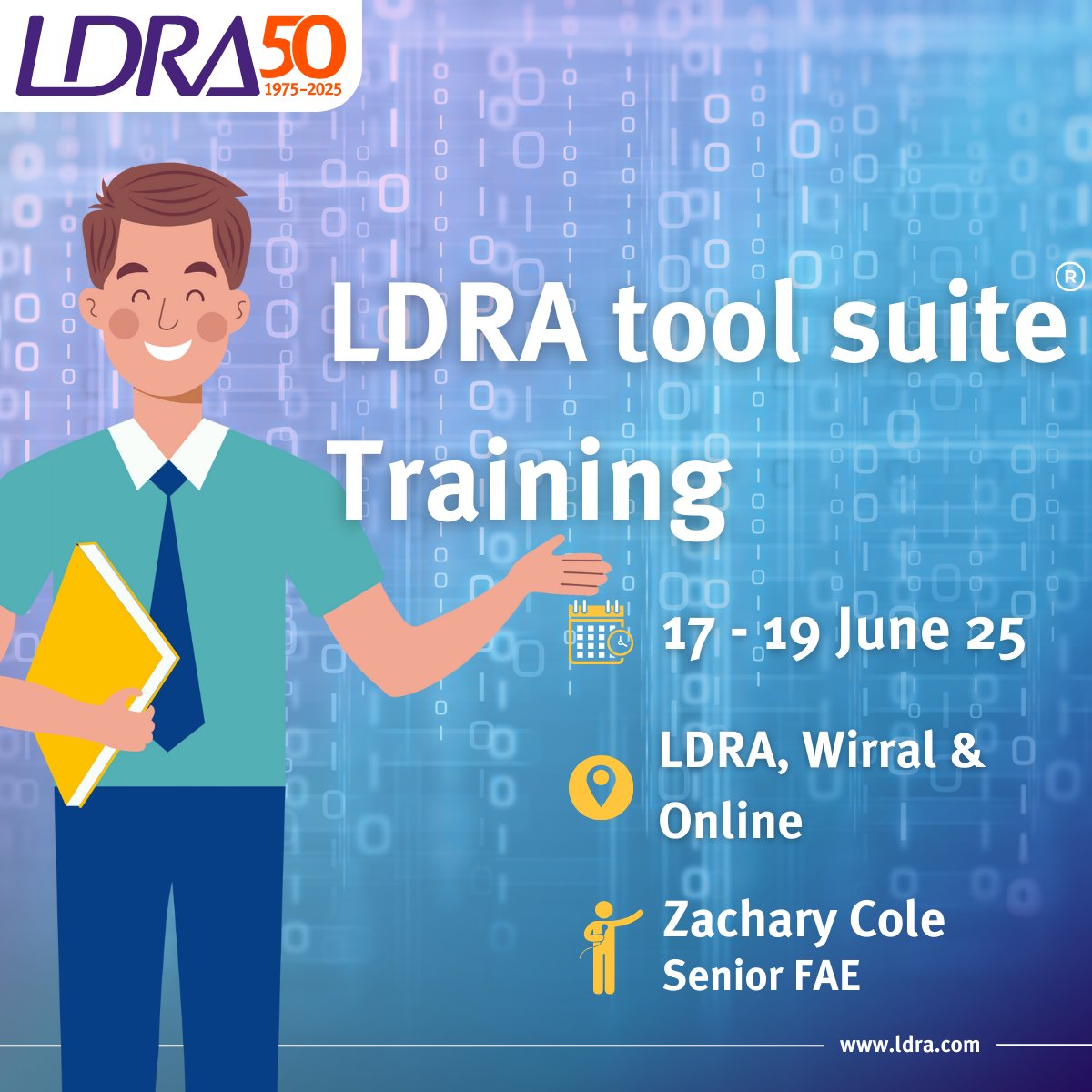 LDRA 50
1975–2025

LDRA tool suite®
Training

17 - 19 June 25

LDRA, Wirral & Online

Zachary Cole
Senior FAE

www.ldra.com